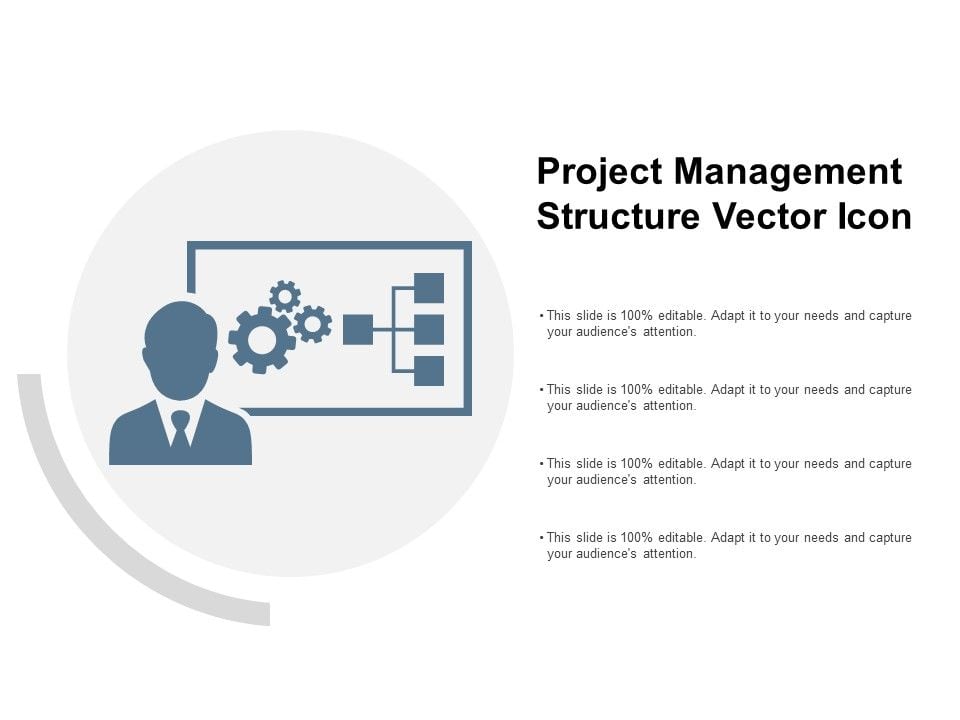 Project Management Structure Vector Icon

• This slide is 100% editable. Adapt it to your needs and capture your audience's attention.

• This slide is 100% editable. Adapt it to your needs and capture your audience's attention.

• This slide is 100% editable. Adapt it to your needs and capture your audience's attention.

• This slide is 100% editable. Adapt it to your needs and capture your audience's attention.